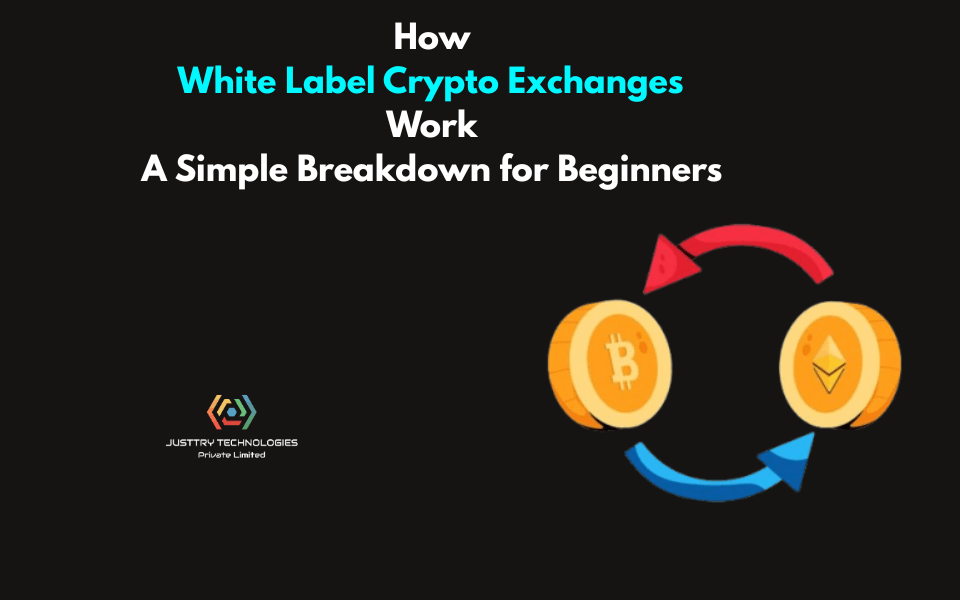 How
White Label Crypto Exchanges
Work
A Simple Breakdown for Beginners

JUSTTRY TECHNOLOGIES
Private Limited